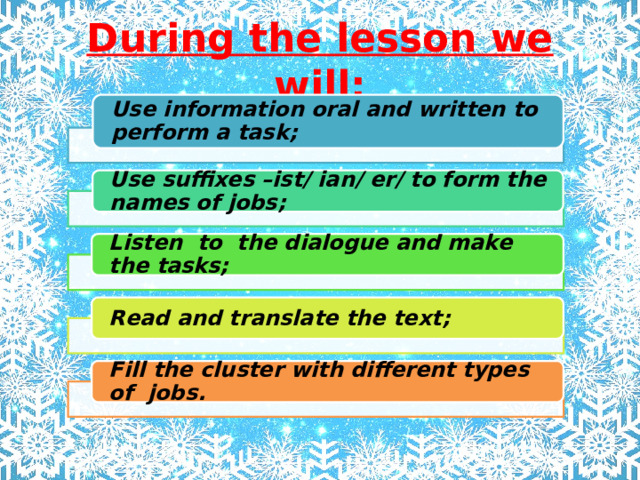 During the lesson we will:

Use information oral and written to perform a task;

Use suffixes –ist/ ian/ er/ to form the names of jobs;

Listen to the dialogue and make the tasks;

Read and translate the text;

Fill the cluster with different types of jobs.